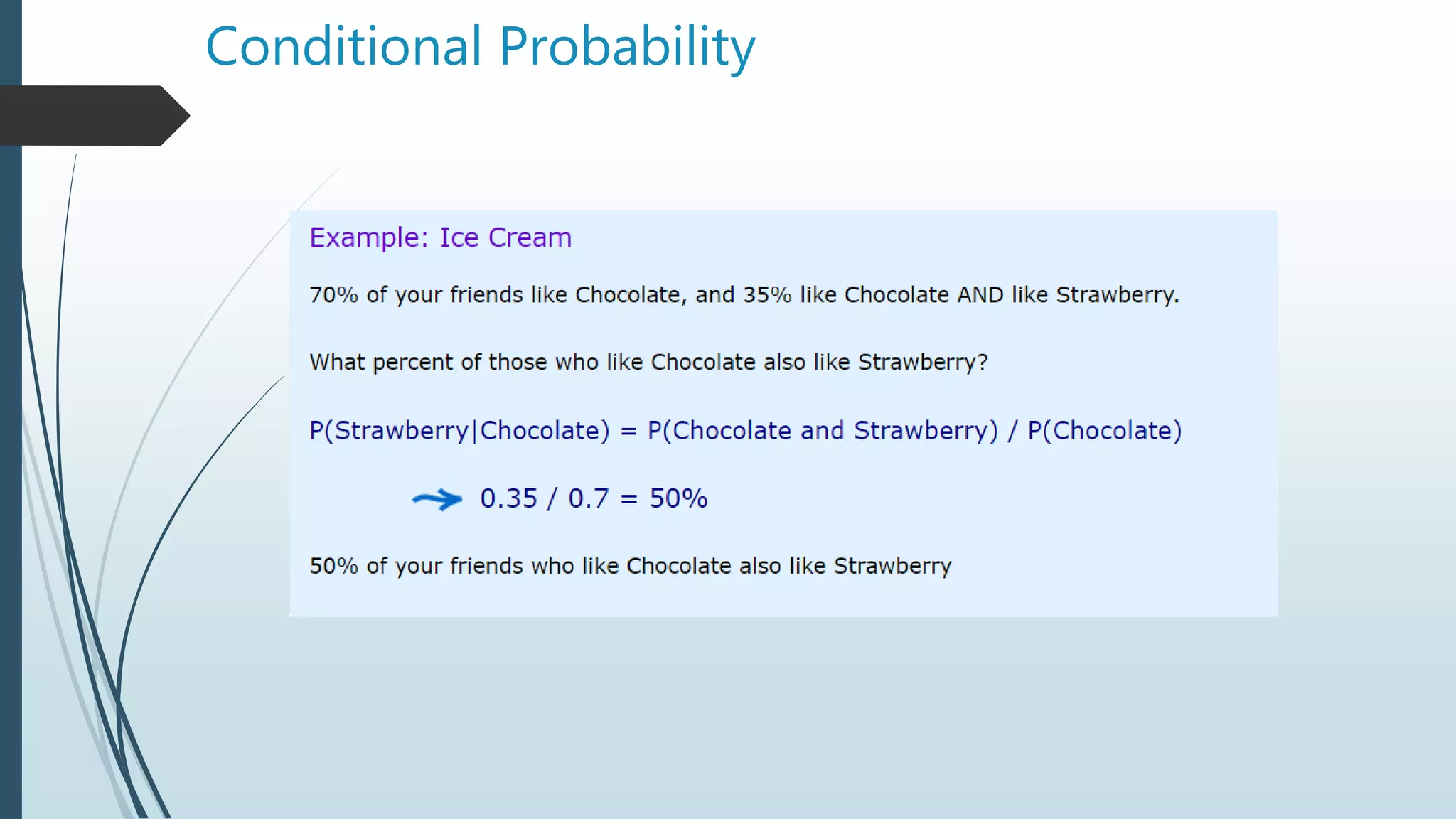 Conditional Probability

Example: Ice Cream

70% of your friends like Chocolate, and 35% like Chocolate AND like Strawberry.

What percent of those who like Chocolate also like Strawberry?

P(Strawberry|Chocolate) = P(Chocolate and Strawberry) / P(Chocolate)

0.35 / 0.7 = 50%

50% of your friends who like Chocolate also like Strawberry